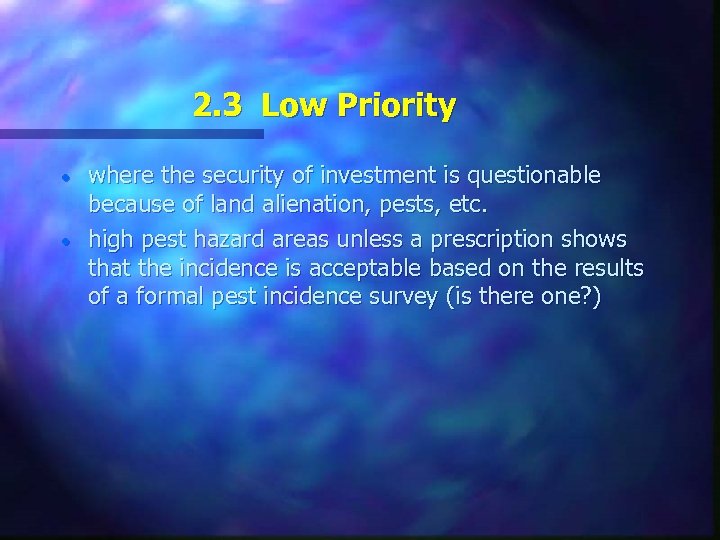 2.3 Low Priority

• where the security of investment is questionable because of land alienation, pests, etc.

• high pest hazard areas unless a prescription shows that the incidence is acceptable based on the results of a formal pest incidence survey (is there one?)